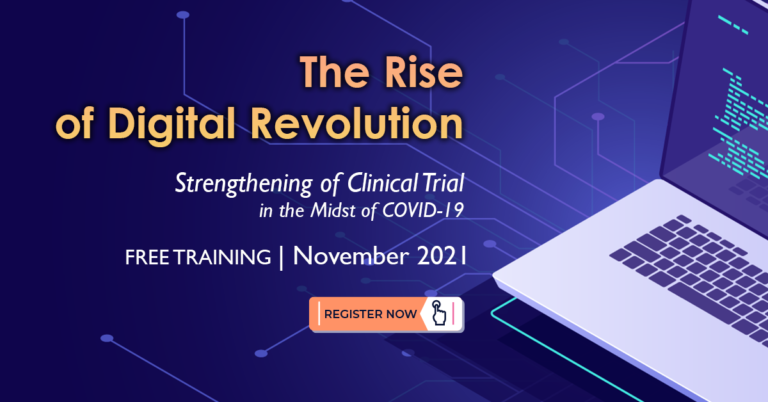 The Rise of Digital Revolution

Strengthening of Clinical Trial in the Midst of COVID-19

FREE TRAINING | November 2021

REGISTER NOW